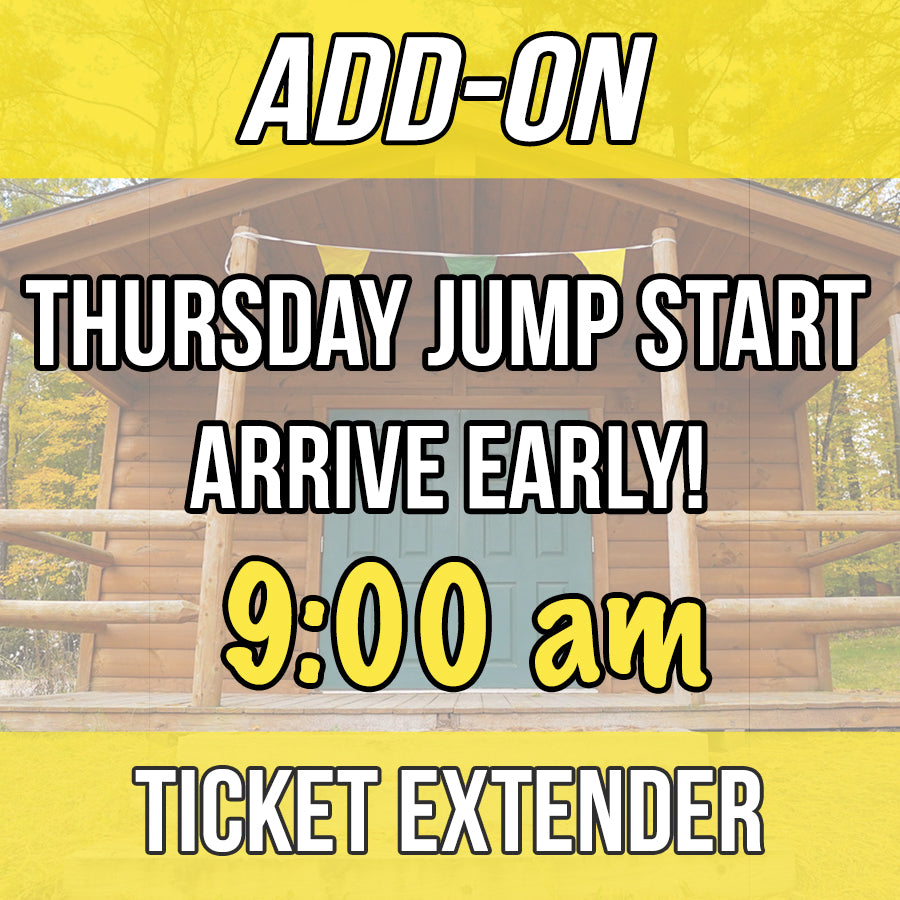 ADD-ON

THURSDAY JUMP START
ARRIVE EARLY!

9:00 am

TICKET EXTENDER